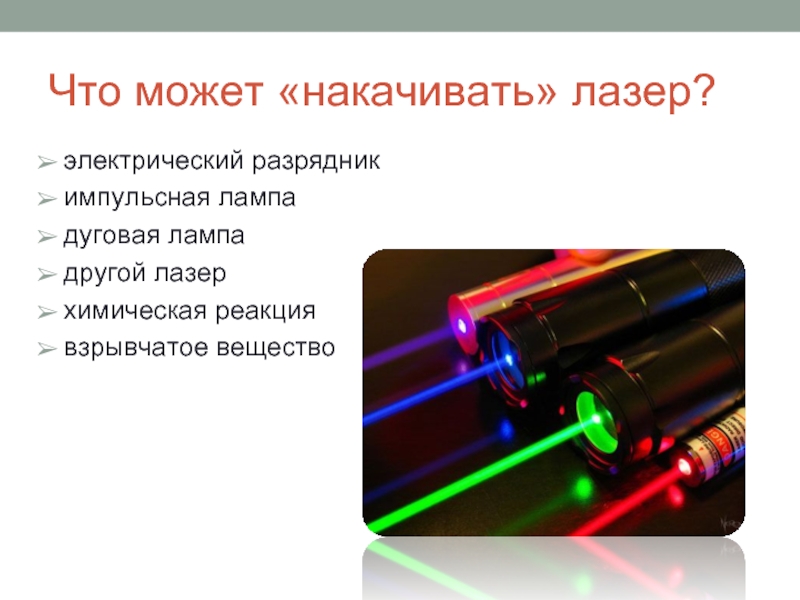 Что может «накачивать» лазер?

➢ электрический разрядник
➢ импульсная лампа
➢ дуговая лампа
➢ другой лазер
➢ химическая реакция
➢ взрывчатое вещество